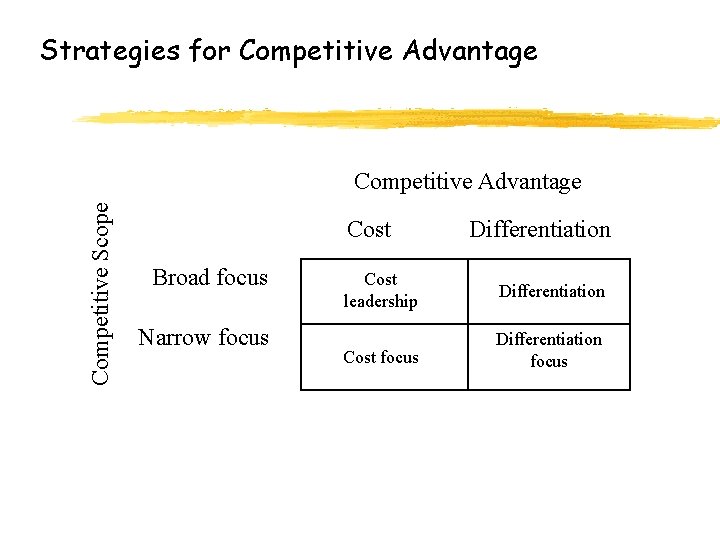 Strategies for Competitive Advantage

Competitive Advantage

Competitive Scope

| | Cost | Differentiation |
|---|---|---|
| Broad focus | Cost leadership | Differentiation |
| Narrow focus | Cost focus | Differentiation focus |